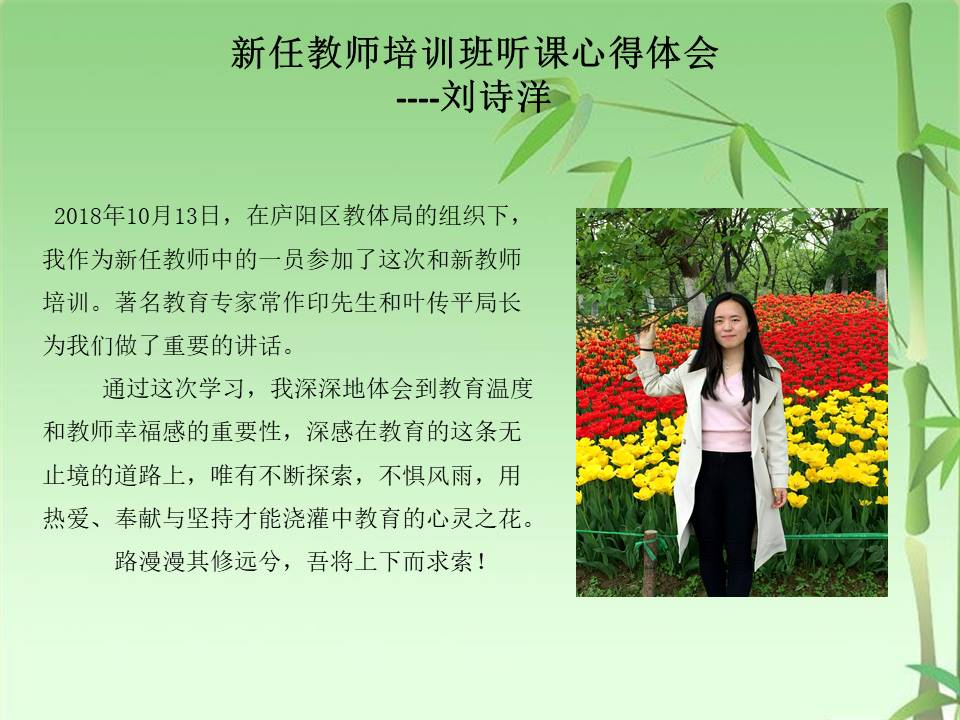 新任教师培训班听课心得体会
----刘诗洋

2018年10月13日，在庐阳区教体局的组织下，我作为新任教师中的一员参加了这次和新教师培训。著名教育专家常作印先生和叶传平局长为我们做了重要的讲话。

通过这次学习，我深深地体会到教育温度和教师幸福感的重要性，深感在教育的这条无止境的道路上，唯有不断探索，不惧风雨，用热爱、奉献与坚持才能浇灌中教育的心灵之花。

路漫漫其修远兮，吾将上下而求索！